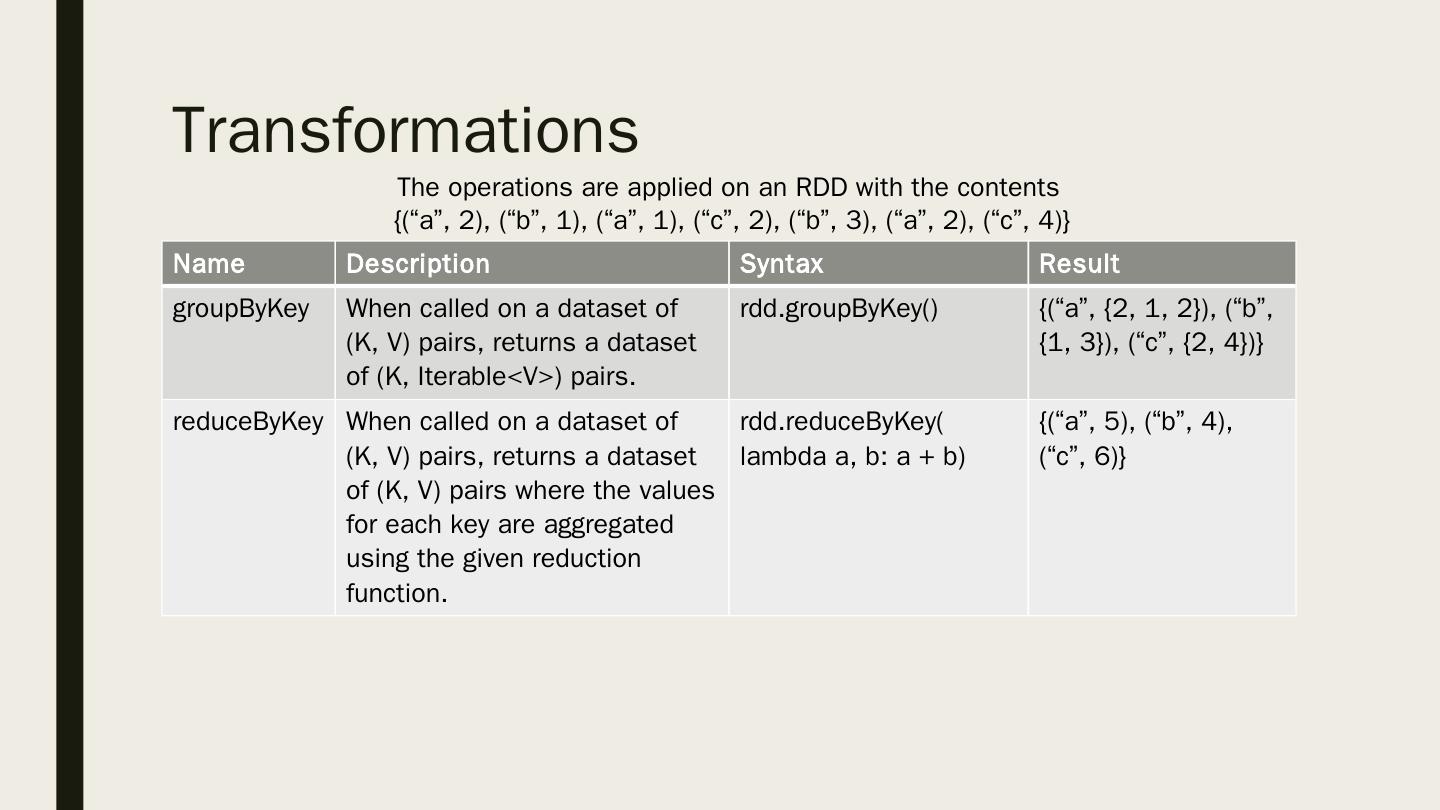 Transformations

The operations are applied on an RDD with the contents
{(“a”, 2), (“b”, 1), (“a”, 1), (“c”, 2), (“b”, 3), (“a”, 2), (“c”, 4)}

| Name | Description | Syntax | Result |
|---|---|---|---|
| groupByKey | When called on a dataset of (K, V) pairs, returns a dataset of (K, Iterable<V>) pairs. | rdd.groupByKey() | {(“a”, {2, 1, 2}), (“b”, {1, 3}), (“c”, {2, 4})} |
| reduceByKey | When called on a dataset of (K, V) pairs, returns a dataset of (K, V) pairs where the values for each key are aggregated using the given reduction function. | rdd.reduceByKey( lambda a, b: a + b) | {(“a”, 5), (“b”, 4), (“c”, 6)} |